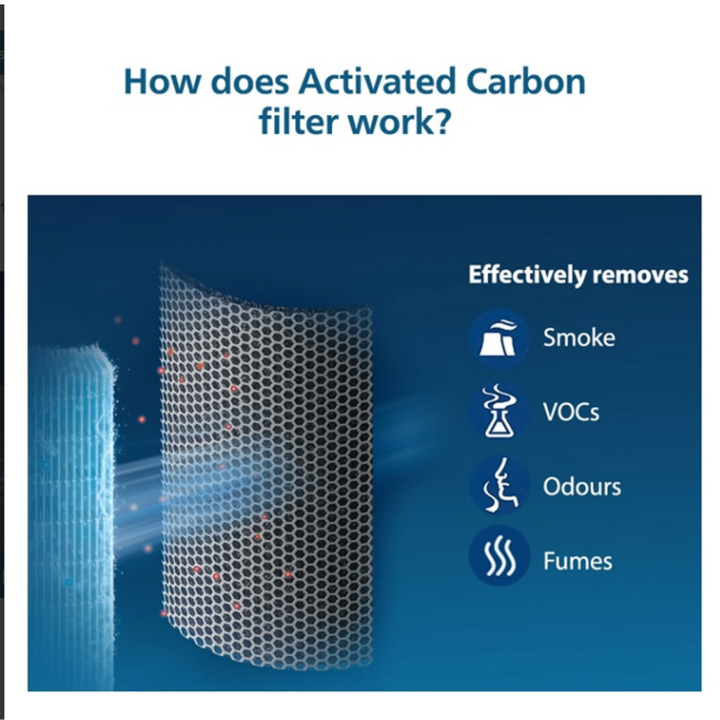 How does Activated Carbon filter work?

Effectively removes

Smoke

VOCs

Odours

Fumes